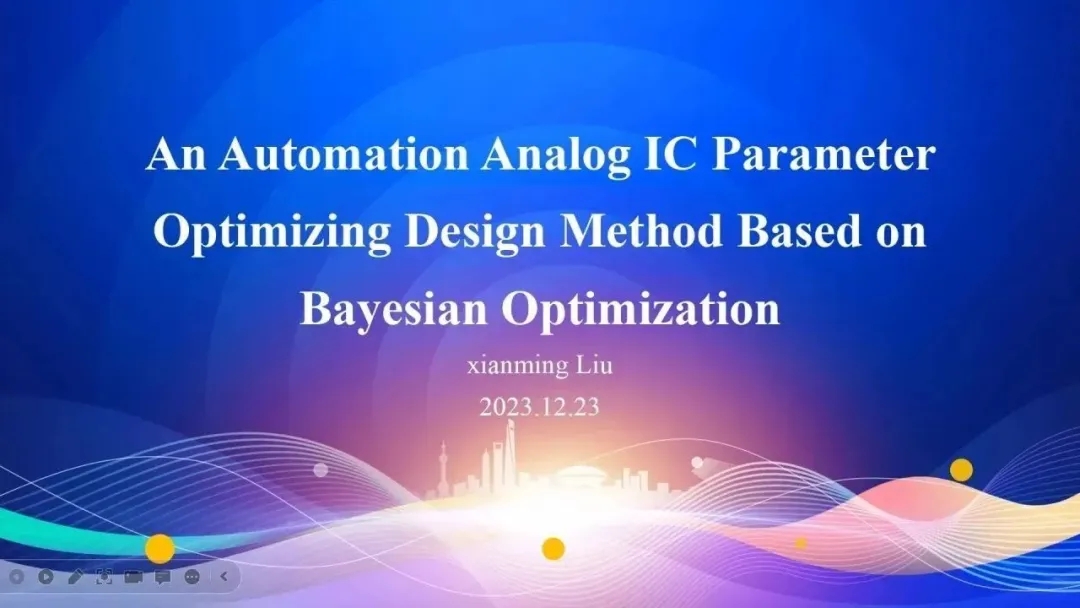 An Automation Analog IC Parameter Optimizing Design Method Based on Bayesian Optimization

xianming Liu

2023.12.23